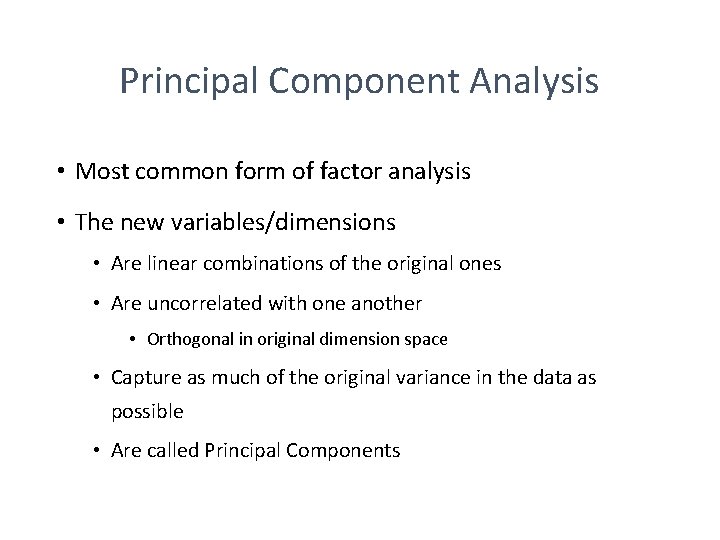 Principal Component Analysis

• Most common form of factor analysis

• The new variables/dimensions

• Are linear combinations of the original ones

• Are uncorrelated with one another

• Orthogonal in original dimension space

• Capture as much of the original variance in the data as possible

• Are called Principal Components